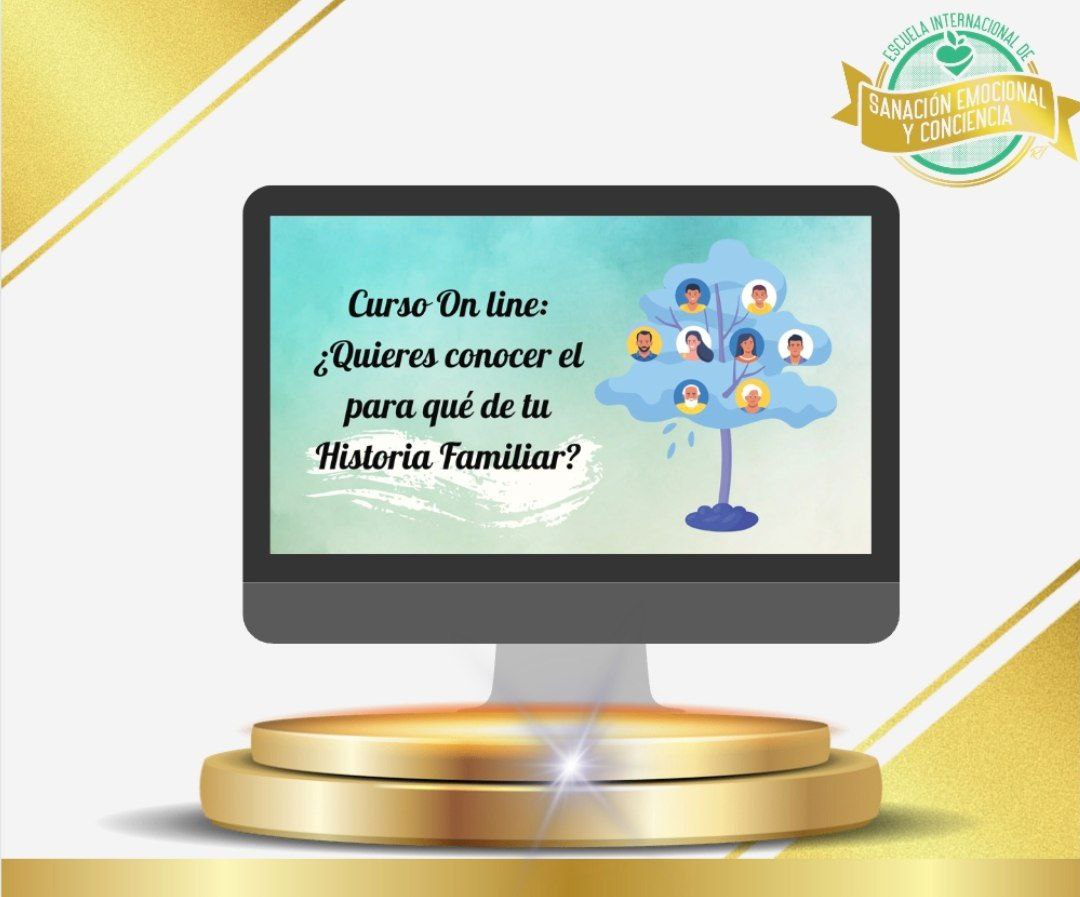 ESCUELA INTERNACIONAL DE
SANACIÓN EMOCIONAL
Y CONCIENCIA

Curso On line:
¿Quieres conocer el para qué de tu Historia Familiar?